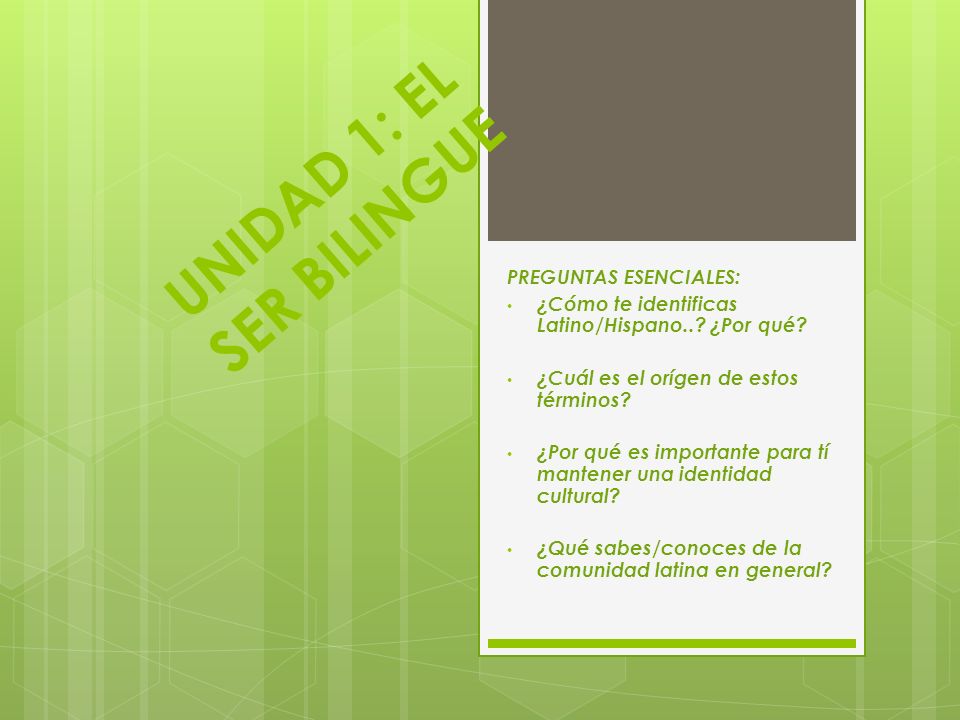 UNIDAD 1: EL SER BILINGUE

PREGUNTAS ESENCIALES:

• ¿Cómo te identificas Latino/Hispano..? ¿Por qué?

• ¿Cuál es el orígen de estos términos?

• ¿Por qué es importante para tí mantener una identidad cultural?

• ¿Qué sabes/conoces de la comunidad latina en general?